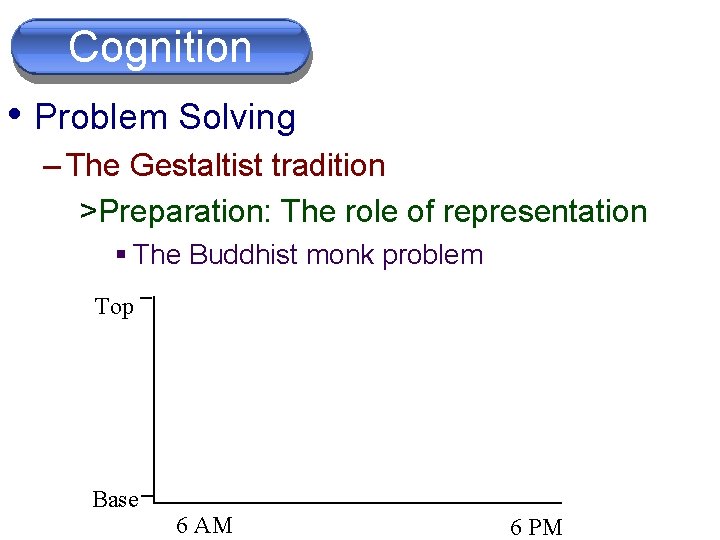 Cognition

• Problem Solving

– The Gestaltist tradition

>Preparation: The role of representation

▪ The Buddhist monk problem

Top

Base

6 AM

6 PM